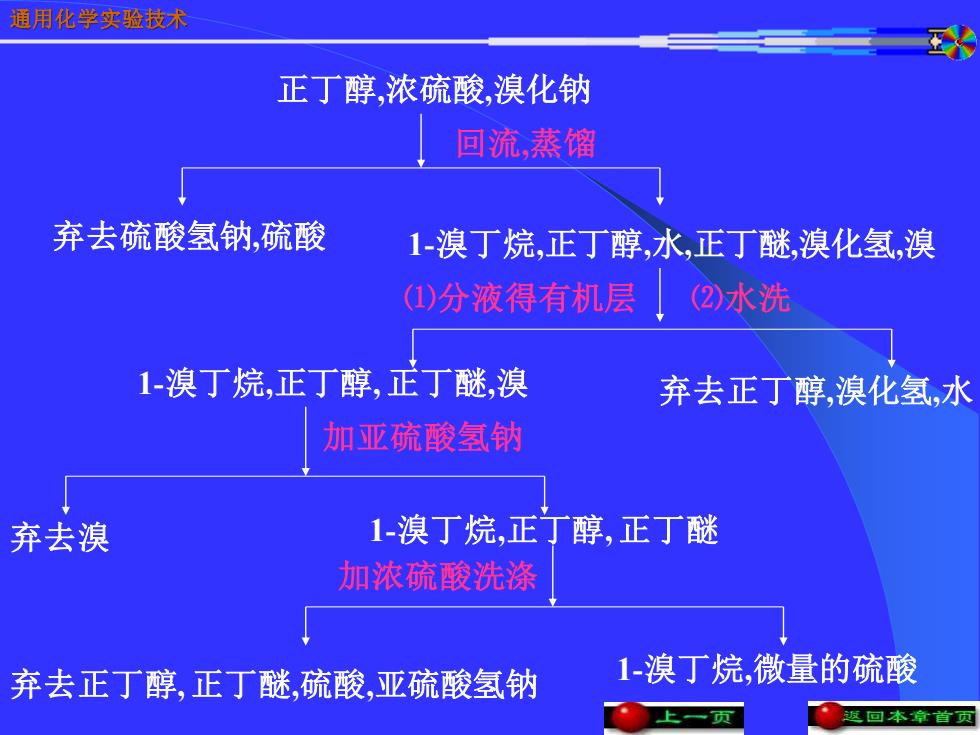 通用化学实验技术

正丁醇,浓硫酸,溴化钠

回流,蒸馏

弃去硫酸氢钠,硫酸

1-溴丁烷,正丁醇,水,正丁醚,溴化氢,溴

⑴分液得有机层

⑵水洗

1-溴丁烷,正丁醇, 正丁醚,溴

弃去正丁醇,溴化氢,水

加亚硫酸氢钠

弃去溴

1-溴丁烷,正丁醇, 正丁醚

加浓硫酸洗涤

弃去正丁醇, 正丁醚,硫酸,亚硫酸氢钠

1-溴丁烷,微量的硫酸

上一页

返回本章首页